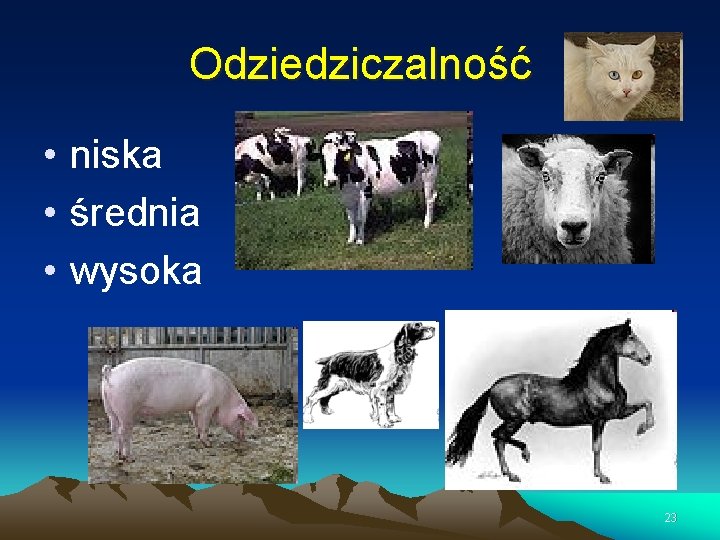 Odziedziczalność

• niska
• średnia
• wysoka

23